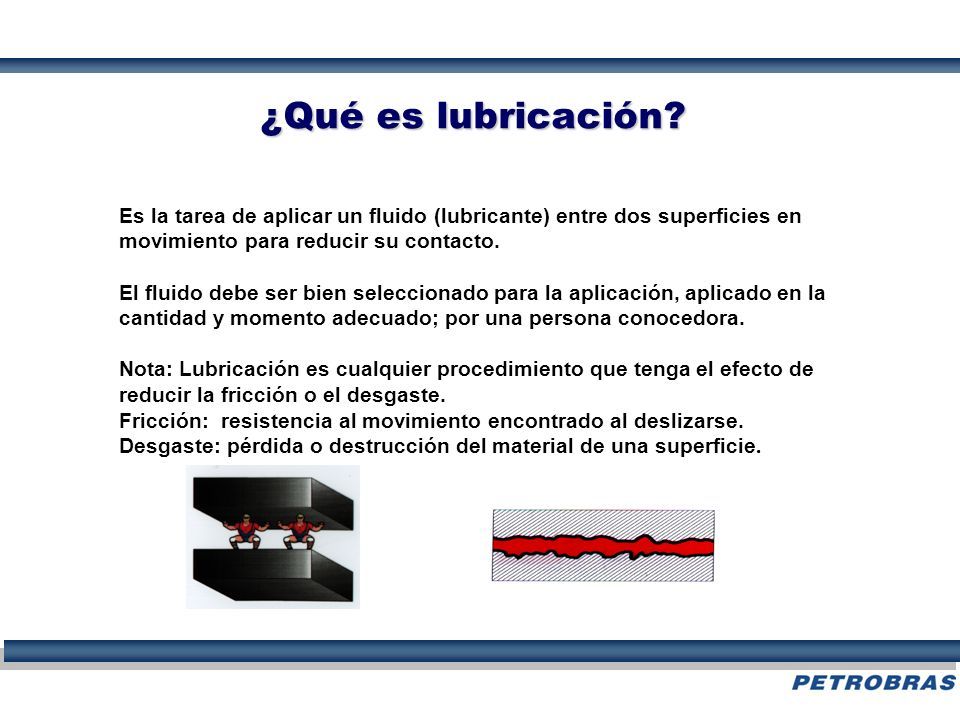 ¿Qué es lubricación?

Es la tarea de aplicar un fluido (lubricante) entre dos superficies en movimiento para reducir su contacto.

El fluido debe ser bien seleccionado para la aplicación, aplicado en la cantidad y momento adecuado; por una persona conocedora.

Nota: Lubricación es cualquier procedimiento que tenga el efecto de reducir la fricción o el desgaste.
Fricción: resistencia al movimiento encontrado al deslizarse.
Desgaste: pérdida o destrucción del material de una superficie.

PETROBRAS